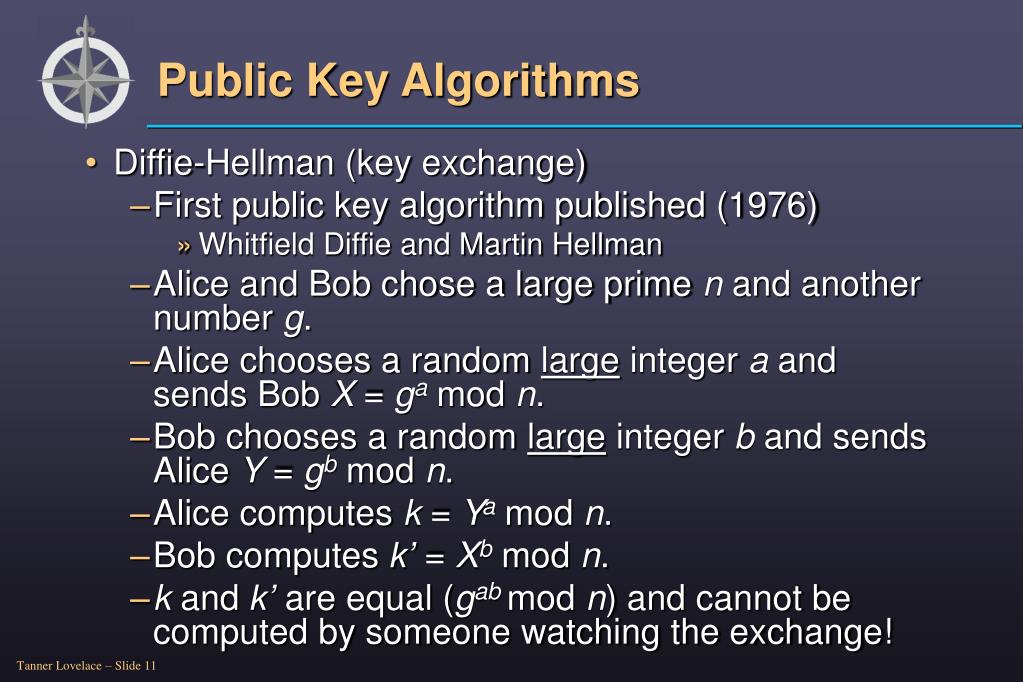 Public Key Algorithms

• Diffie-Hellman (key exchange)
– First public key algorithm published (1976)
» Whitfield Diffie and Martin Hellman
– Alice and Bob chose a large prime $n$ and another number $g$.
– Alice chooses a random large integer $a$ and sends Bob $X = g^a \bmod n$.
– Bob chooses a random large integer $b$ and sends Alice $Y = g^b \bmod n$.
– Alice computes $k = Y^a \bmod n$.
– Bob computes $k' = X^b \bmod n$.
– $k$ and $k'$ are equal ($g^{ab} \bmod n$) and cannot be computed by someone watching the exchange!

Tanner Lovelace – Slide 11